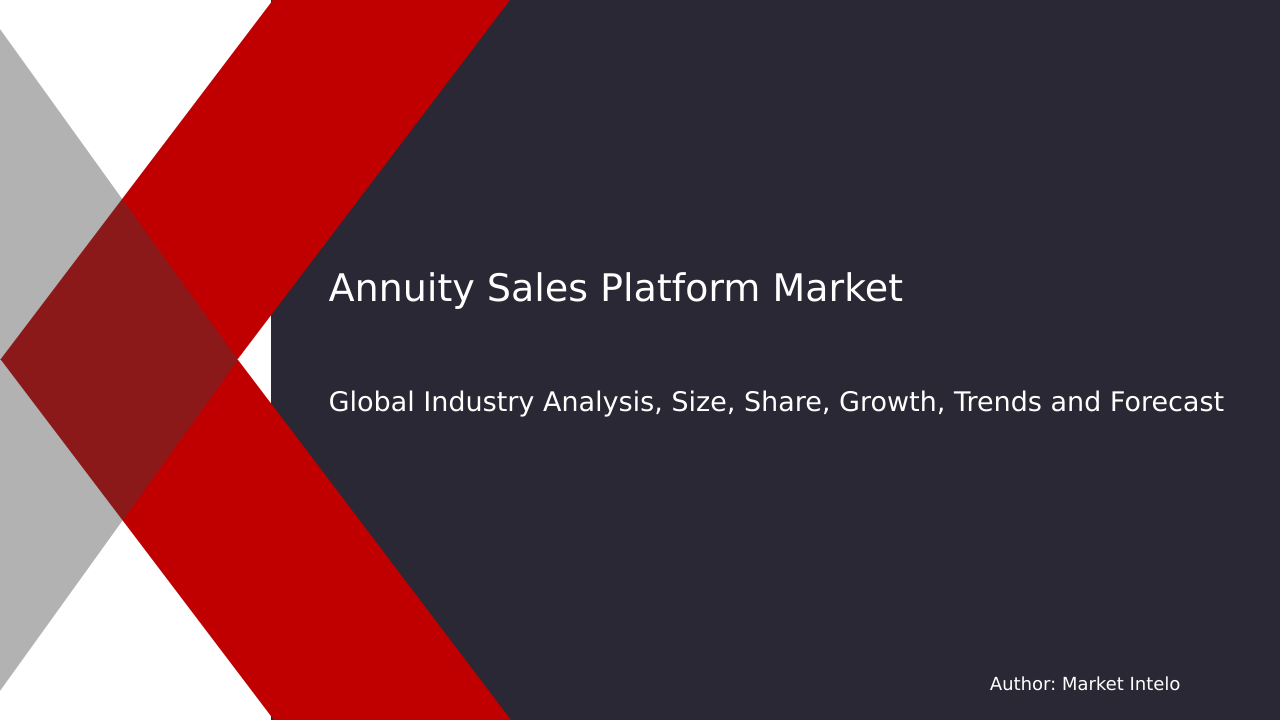 Annuity Sales Platform Market

Global Industry Analysis, Size, Share, Growth, Trends and Forecast

Author: Market Intelo